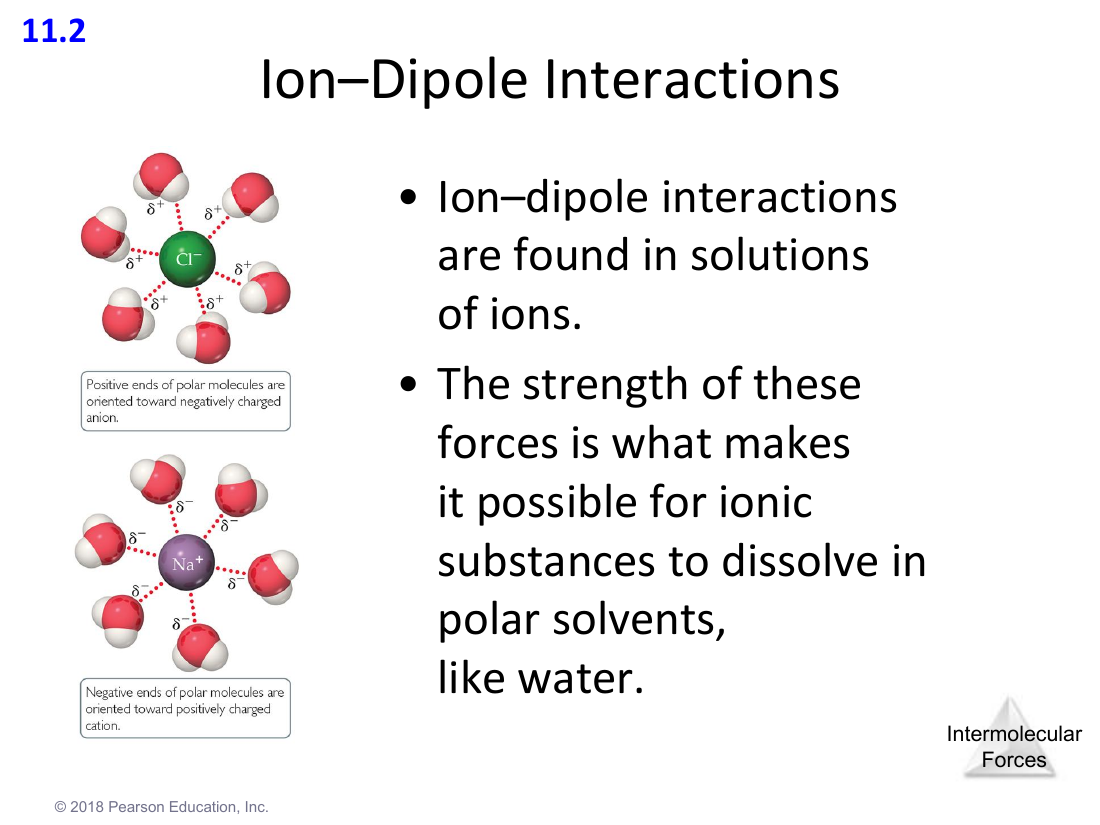 11.2

Ion–Dipole Interactions

$\delta^+$ $\delta^+$ $\delta^+$ $Cl^-$ $\delta^+$ $\delta^+$ $\delta^+$

Positive ends of polar molecules are oriented toward negatively charged anion.

$\delta^-$ $\delta^-$ $\delta^-$ $Na^+$ $\delta^-$ $\delta^-$ $\delta^-$

Negative ends of polar molecules are oriented toward positively charged cation.

• Ion–dipole interactions are found in solutions of ions.

• The strength of these forces is what makes it possible for ionic substances to dissolve in polar solvents, like water.

Intermolecular Forces

© 2018 Pearson Education, Inc.